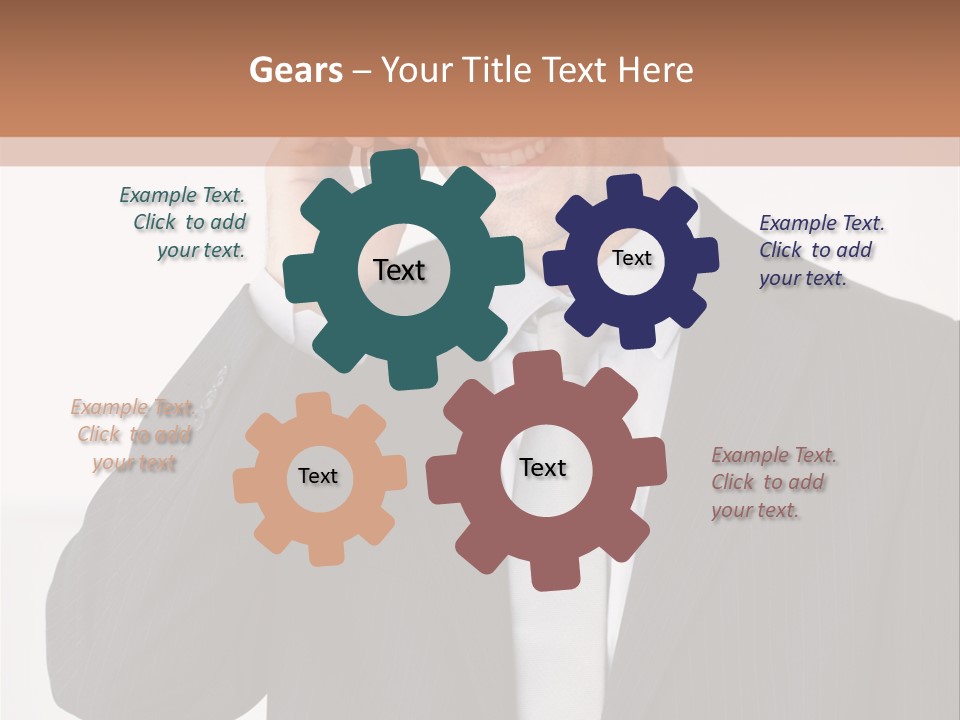 Gears – Your Title Text Here

Example Text. Click to add your text.

Text

Text

Example Text. Click to add your text.

Example Text. Click to add your text

Text

Text

Example Text. Click to add your text.